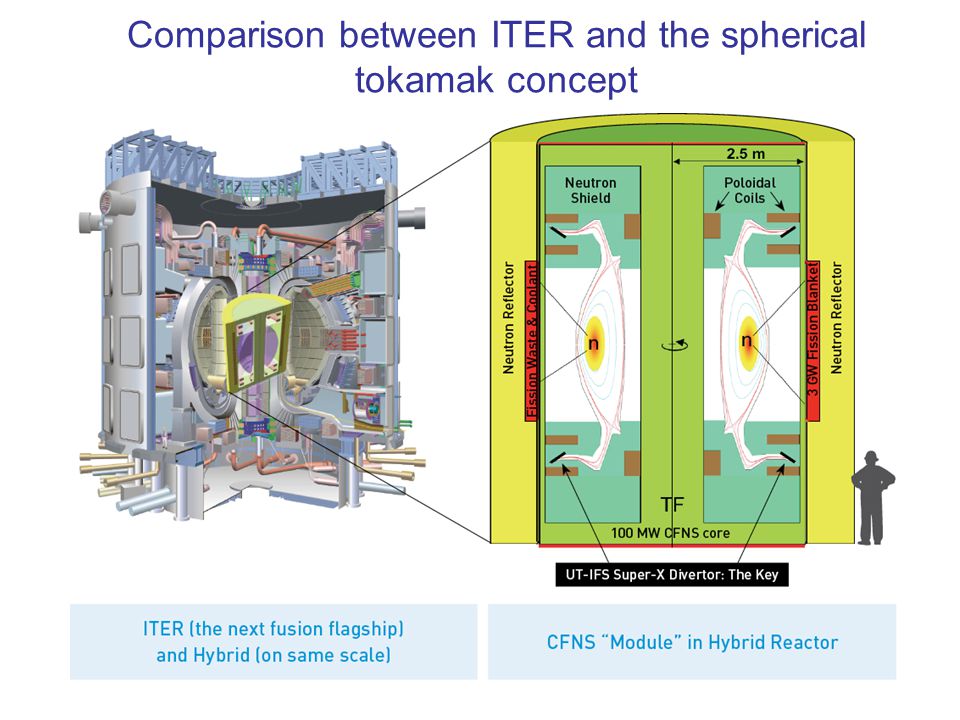 Comparison between ITER and the spherical tokamak concept

2.5 m

Neutron Shield

Poloidal Coils

Neutron Reflector

Fission Waste & Coolant

n

n

3 GW Fission Blanket

Neutron Reflector

TF

100 MW CFNS core

UT-IFS Super-X Divertor: The Key

ITER (the next fusion flagship) and Hybrid (on same scale)

CFNS "Module" in Hybrid Reactor